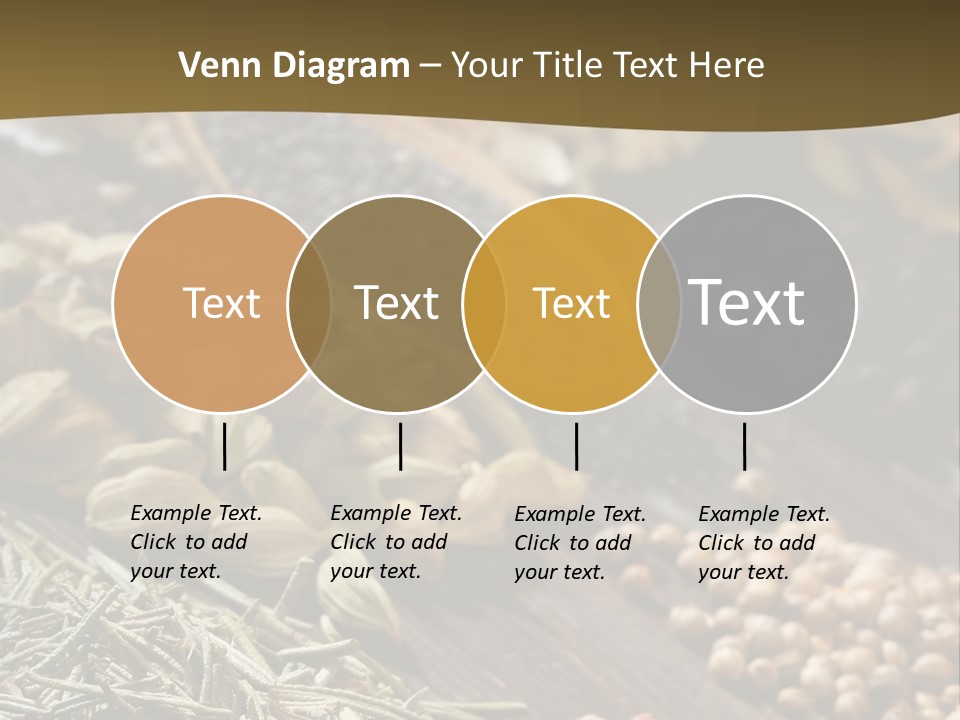 Venn Diagram – Your Title Text Here

Text

Text

Text

Text

Example Text. Click to add your text.

Example Text. Click to add your text.

Example Text. Click to add your text.

Example Text. Click to add your text.